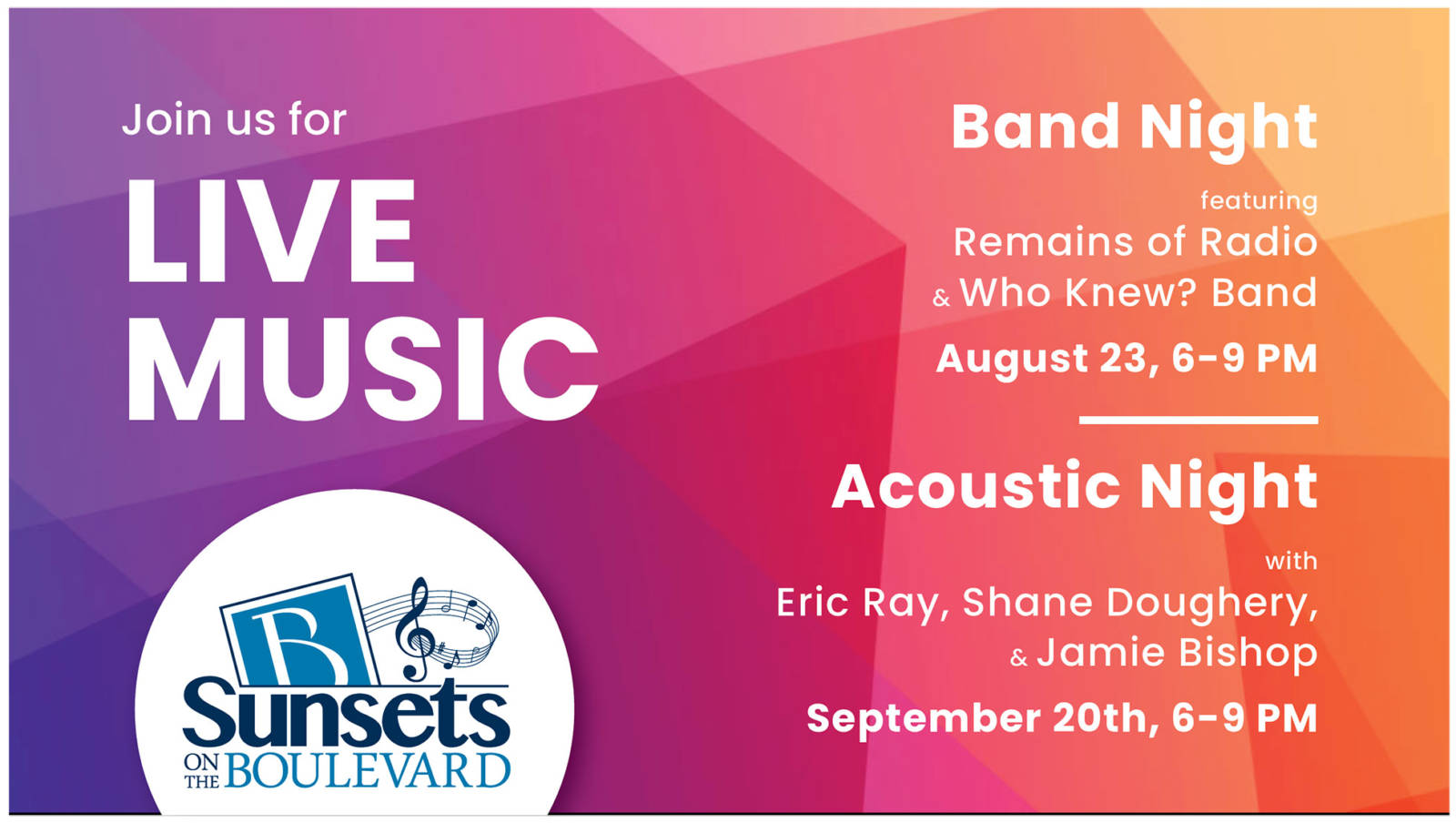 Join us for

LIVE MUSIC

B

Sunsets ON THE BOULEVARD

Band Night

featuring

Remains of Radio & Who Knew? Band

August 23, 6-9 PM

Acoustic Night

with

Eric Ray, Shane Doughery, & Jamie Bishop

September 20th, 6-9 PM